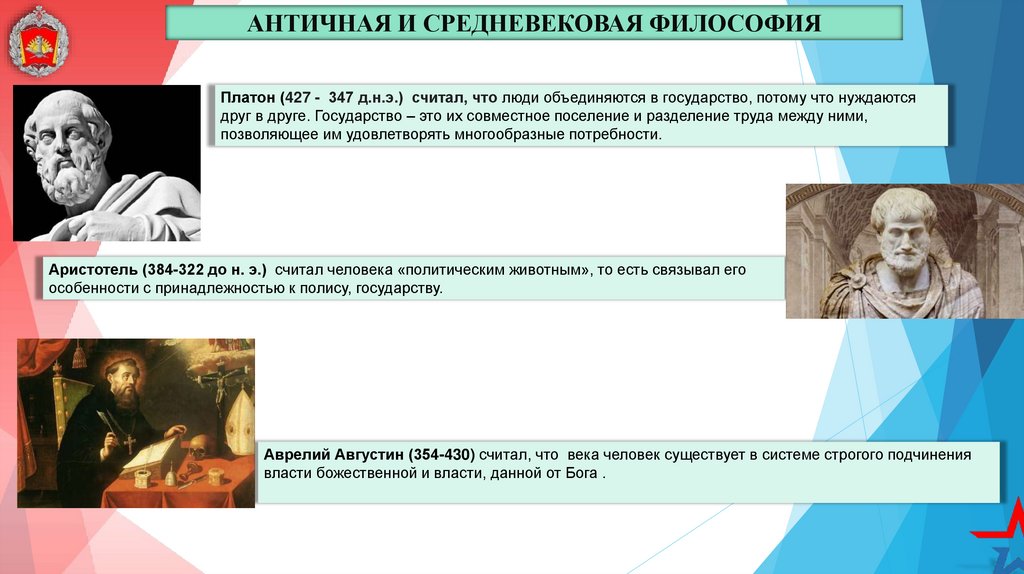 АНТИЧНАЯ И СРЕДНЕВЕКОВАЯ ФИЛОСОФИЯ

Платон (427 - 347 д.н.э.) считал, что люди объединяются в государство, потому что нуждаются друг в друге. Государство – это их совместное поселение и разделение труда между ними, позволяющее им удовлетворять многообразные потребности.

Аристотель (384-322 до н. э.) считал человека «политическим животным», то есть связывал его особенности с принадлежностью к полису, государству.

Аврелий Августин (354-430) считал, что века человек существует в системе строгого подчинения власти божественной и власти, данной от Бога .